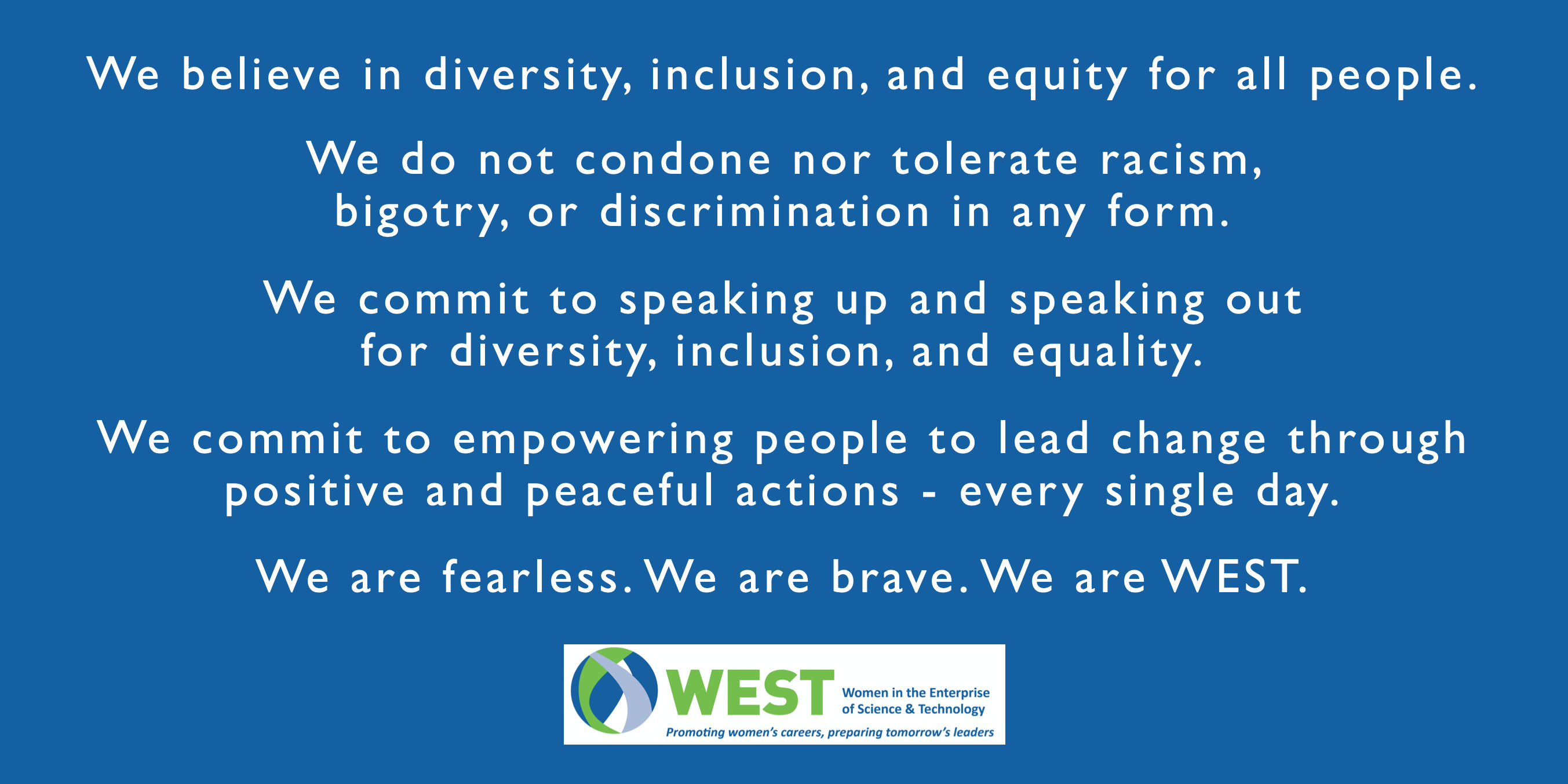 We believe in diversity, inclusion, and equity for all people.

We do not condone nor tolerate racism, bigotry, or discrimination in any form.

We commit to speaking up and speaking out for diversity, inclusion, and equality.

We commit to empowering people to lead change through positive and peaceful actions - every single day.

We are fearless. We are brave. We are WEST.

WEST Women in the Enterprise of Science & Technology

Promoting women's careers, preparing tomorrow's leaders